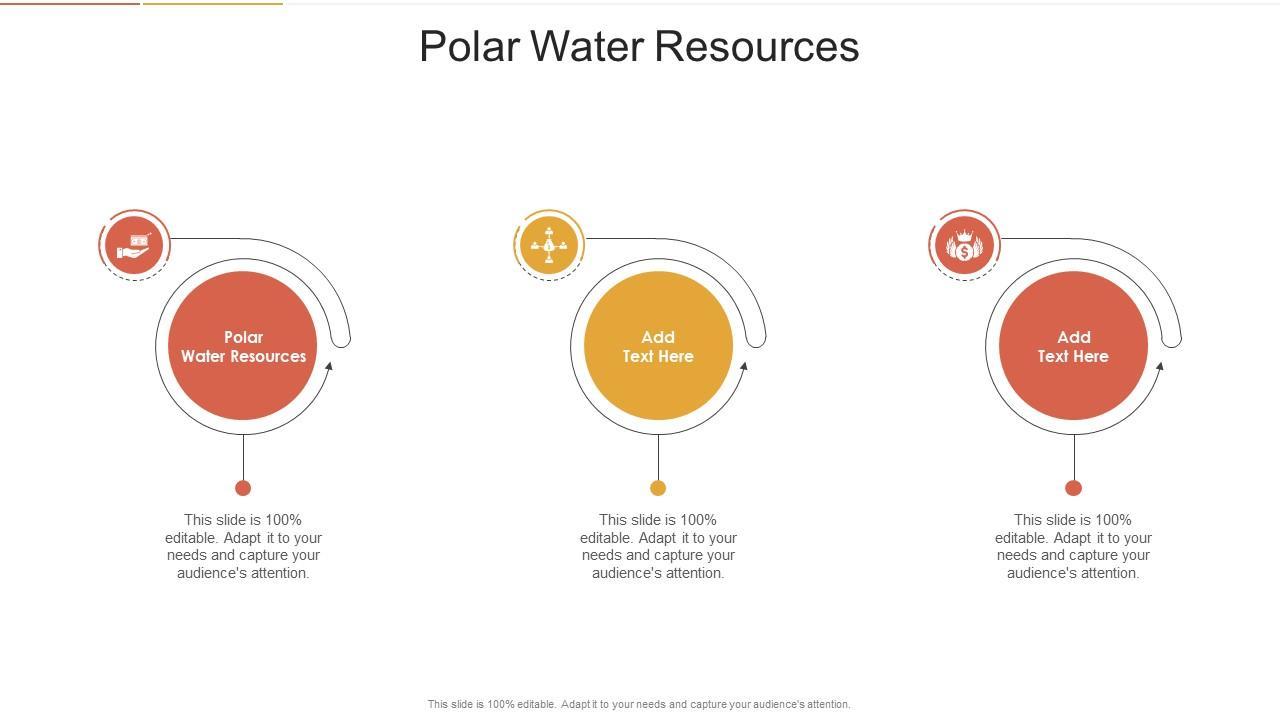 Polar Water Resources

Polar Water Resources

This slide is 100% editable. Adapt it to your needs and capture your audience's attention.

Add Text Here

This slide is 100% editable. Adapt it to your needs and capture your audience's attention.

Add Text Here

This slide is 100% editable. Adapt it to your needs and capture your audience's attention.

This slide is 100% editable. Adapt it to your needs and capture your audience's attention.